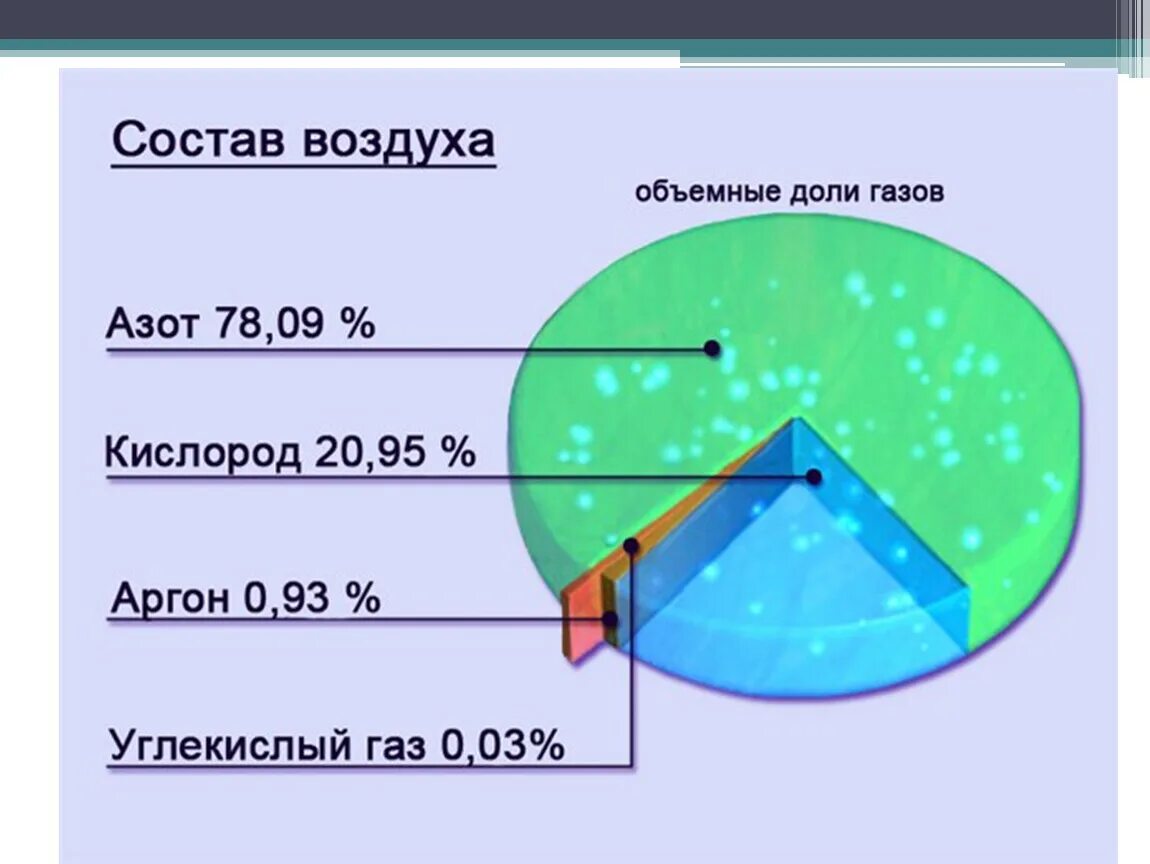 Состав воздуха

объемные доли газов

Азот 78,09 %

Кислород 20,95 %

Аргон 0,93 %

Углекислый газ 0,03%